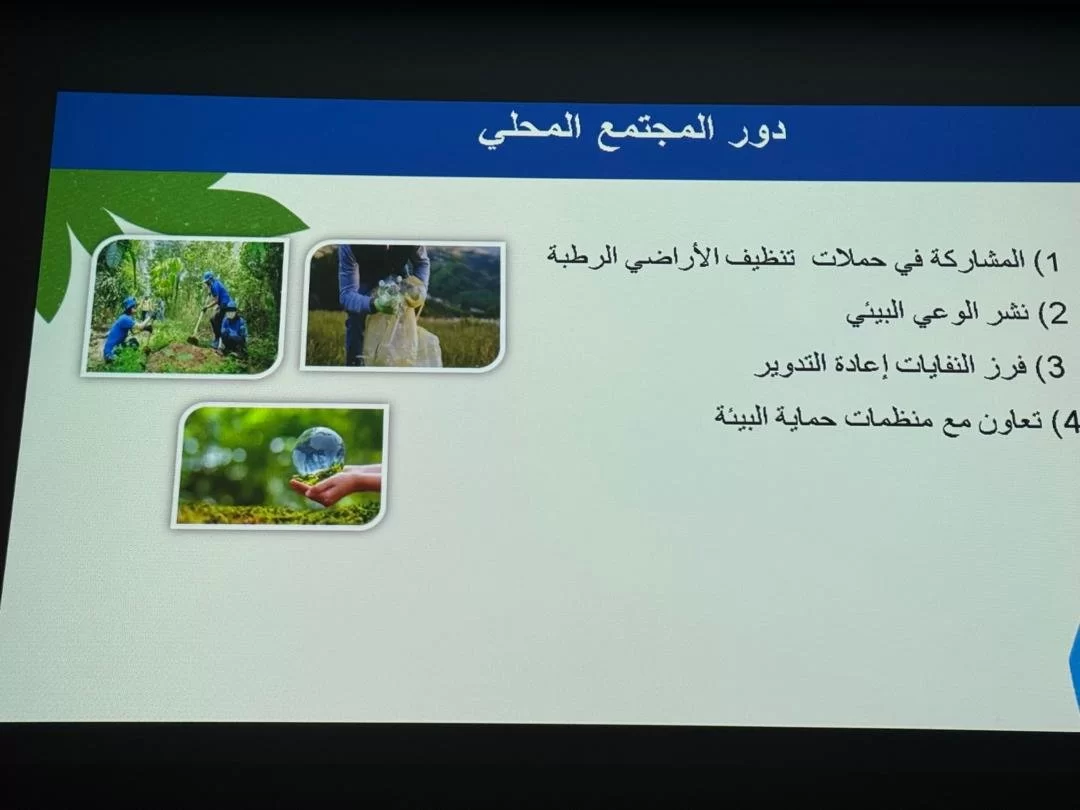 دور المجتمع المحلي

1) المشاركة في حملات تنظيف الأراضي الرطبة

2) نشر الوعي البيئي

3) فرز النفايات إعادة التدوير

4) تعاون مع منظمات حماية البيئة